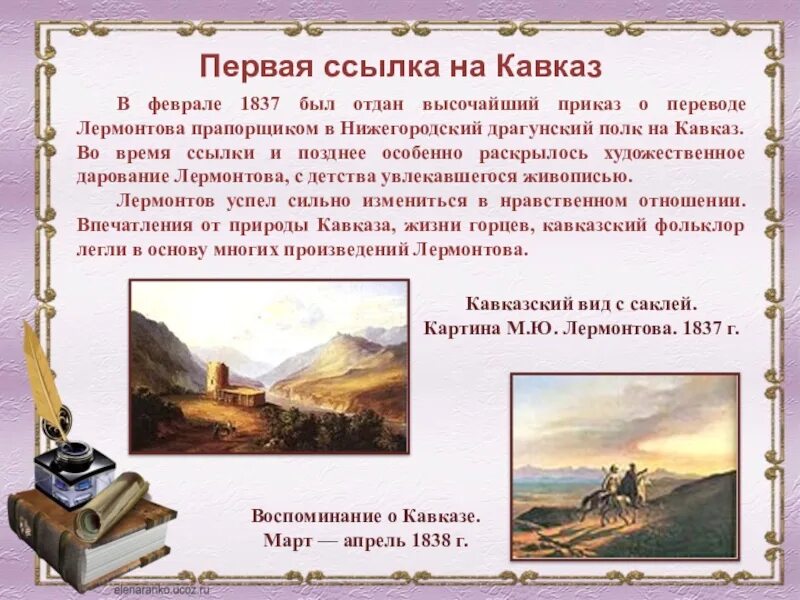 Первая ссылка на Кавказ

В феврале 1837 был отдан высочайший приказ о переводе Лермонтова прапорщиком в Нижегородский драгунский полк на Кавказ. Во время ссылки и позднее особенно раскрылось художественное дарование Лермонтова, с детства увлекавшегося живописью.

Лермонтов успел сильно измениться в нравственном отношении. Впечатления от природы Кавказа, жизни горцев, кавказский фольклор легли в основу многих произведений Лермонтова.

Кавказский вид с саклей. Картина М.Ю. Лермонтова. 1837 г.

Воспоминание о Кавказе. Март — апрель 1838 г.

elenaranko.ucoz.ru